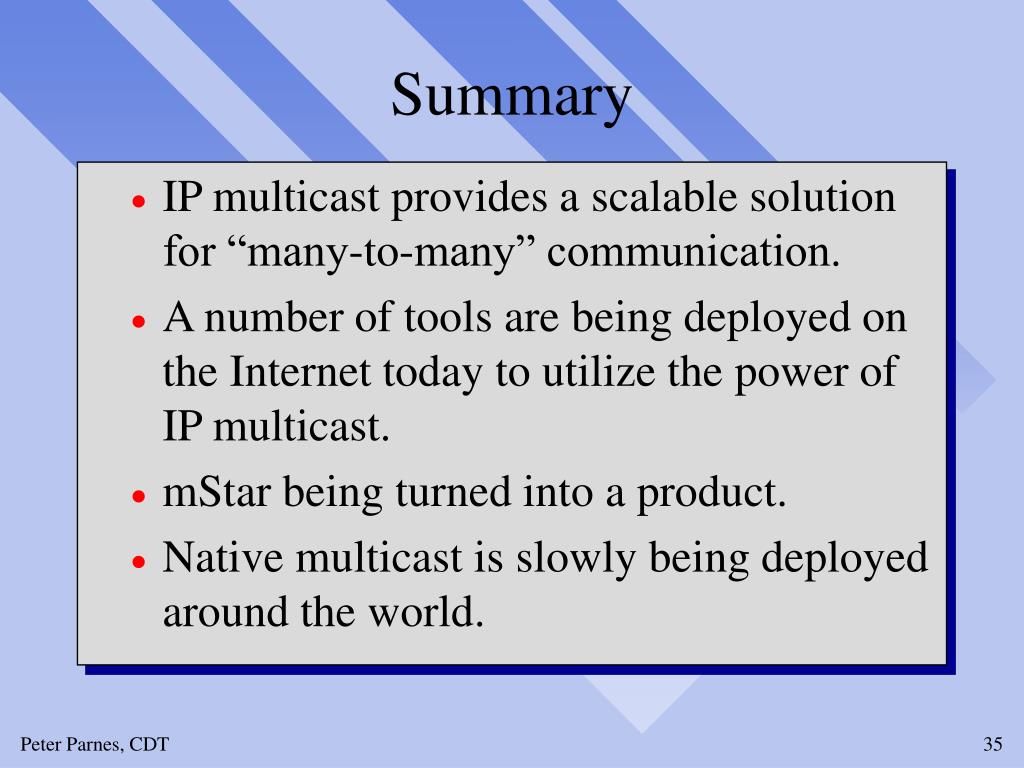 Summary

• IP multicast provides a scalable solution for “many-to-many” communication.

• A number of tools are being deployed on the Internet today to utilize the power of IP multicast.

• mStar being turned into a product.

• Native multicast is slowly being deployed around the world.

Peter Parnes, CDT

35